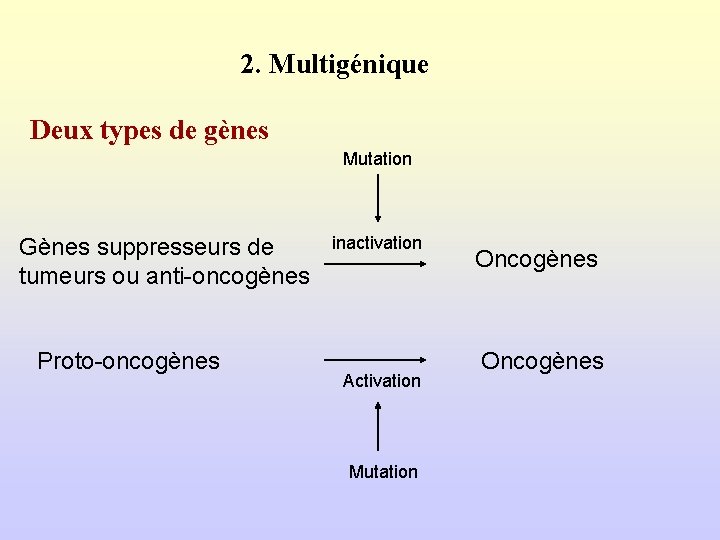 2. Multigénique

Deux types de gènes

Mutation

Gènes suppresseurs de tumeurs ou anti-oncogènes

inactivation

Oncogènes

Proto-oncogènes

Activation

Oncogènes

Mutation